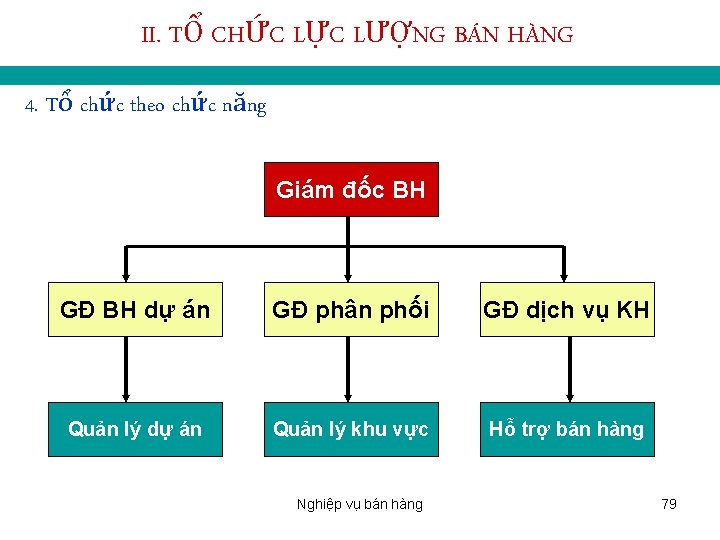 II. TỔ CHỨC LỰC LƯỢNG BÁN HÀNG

4. Tổ chức theo chức năng

Giám đốc BH

GĐ BH dự án

GĐ phân phối

GĐ dịch vụ KH

Quản lý dự án

Quản lý khu vực

Hỗ trợ bán hàng

Nghiệp vụ bán hàng

79